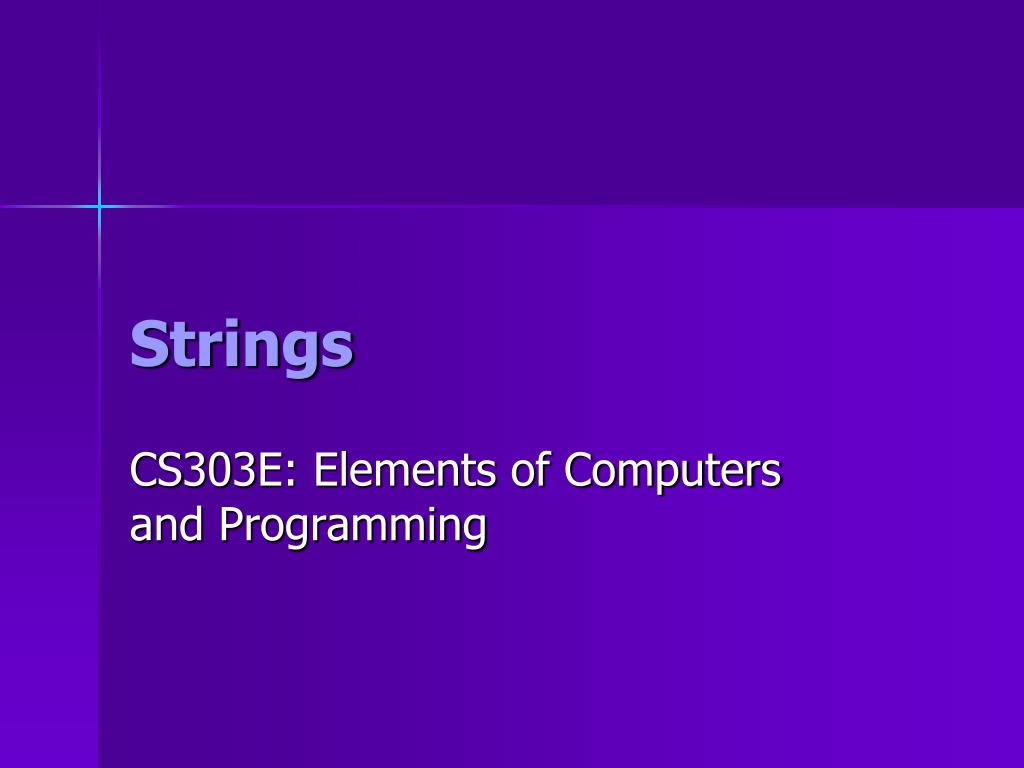 Strings

CS303E: Elements of Computers and Programming